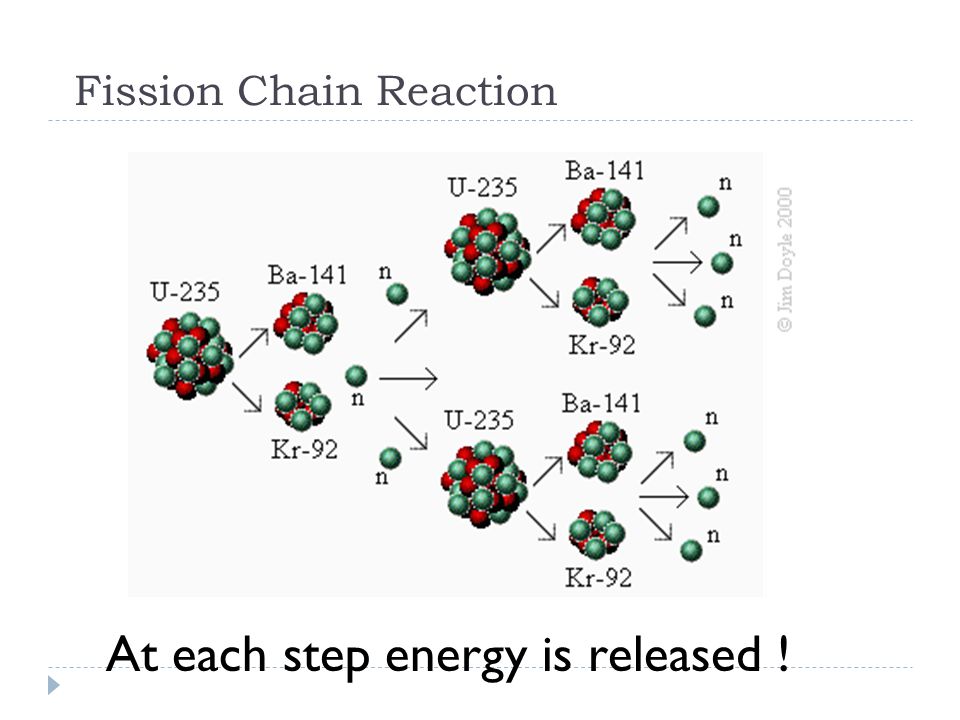 Fission Chain Reaction

U-235

Ba-141

Kr-92

n

n

n

U-235

Ba-141

Kr-92

n

n

n

U-235

Ba-141

Kr-92

n

n

n

© Jim Doyle 2000

At each step energy is released !